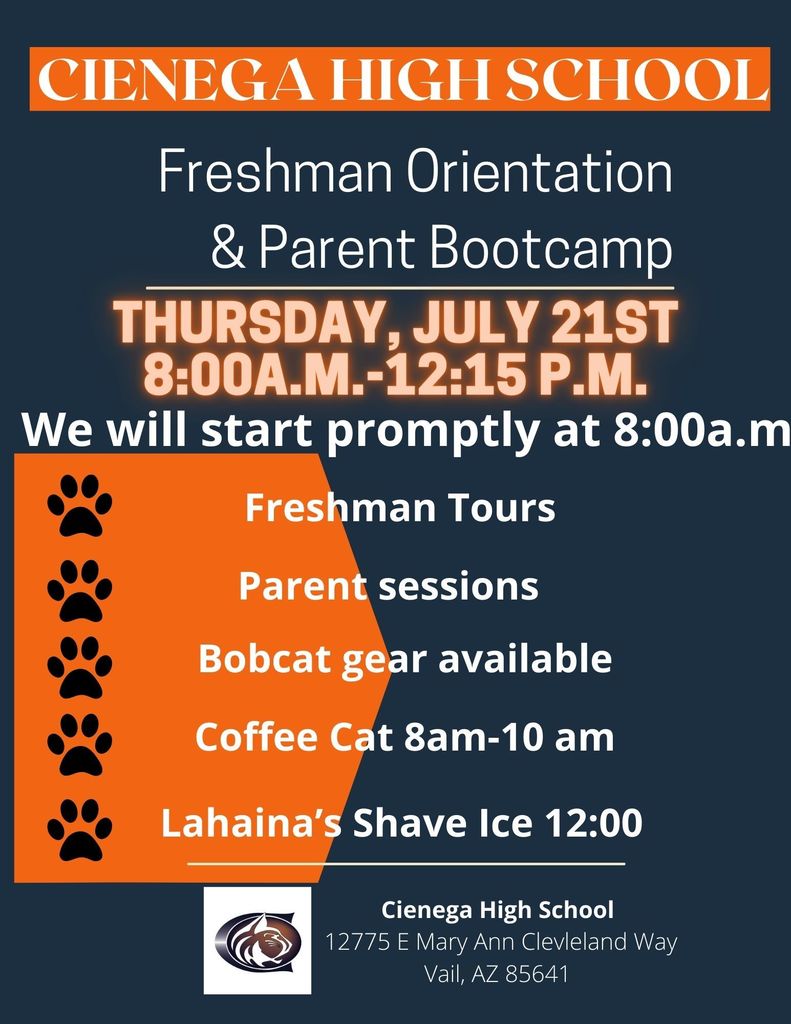 CIENEGA HIGH SCHOOL

Freshman Orientation & Parent Bootcamp

THURSDAY, JULY 21ST 8:00A.M.-12:15 P.M.

We will start promptly at 8:00a.m

Freshman Tours

Parent sessions

Bobcat gear available

Coffee Cat 8am-10 am

Lahaina's Shave Ice 12:00

Cienega High School
12775 E Mary Ann Clevleland Way
Vail, AZ 85641